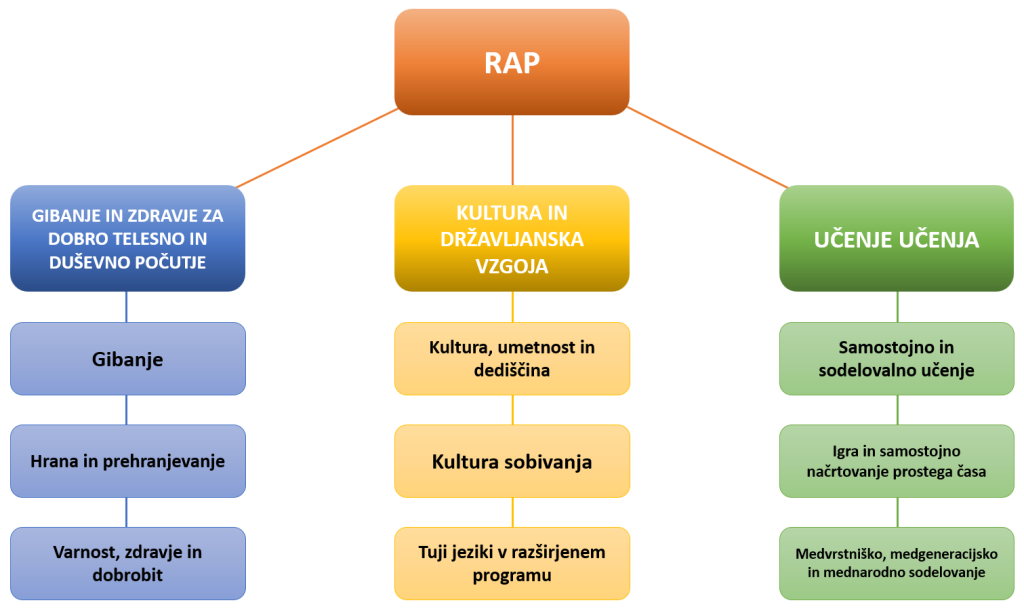 RAP

GIBANJE IN ZDRAVJE ZA DOBRO TELESNO IN DUŠEVNO POČUTJE

Gibanje

Hrana in prehranjevanje

Varnost, zdravje in dobrobit

KULTURA IN DRŽAVLJANSKA VZGOJA

Kultura, umetnost in dediščina

Kultura sobivanja

Tuji jeziki v razširjenem programu

UČENJE UČENJA

Samostojno in sodelovalno učenje

Igra in samostojno načrtovanje prostega časa

Medvrstniško, medgeneracijsko in mednarodno sodelovanje